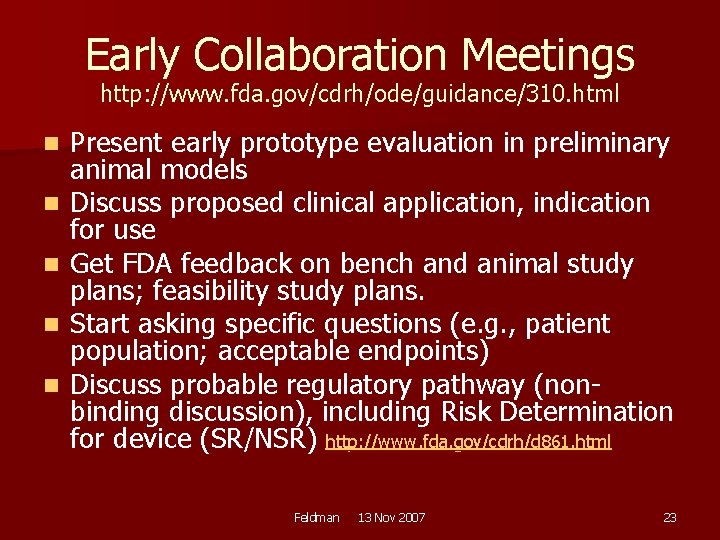 Early Collaboration Meetings
http://www.fda.gov/cdrh/ode/guidance/310.html

- Present early prototype evaluation in preliminary animal models
- Discuss proposed clinical application, indication for use
- Get FDA feedback on bench and animal study plans; feasibility study plans.
- Start asking specific questions (e.g., patient population; acceptable endpoints)
- Discuss probable regulatory pathway (non-binding discussion), including Risk Determination for device (SR/NSR) http://www.fda.gov/cdrh/d861.html

Feldman 13 Nov 2007 23